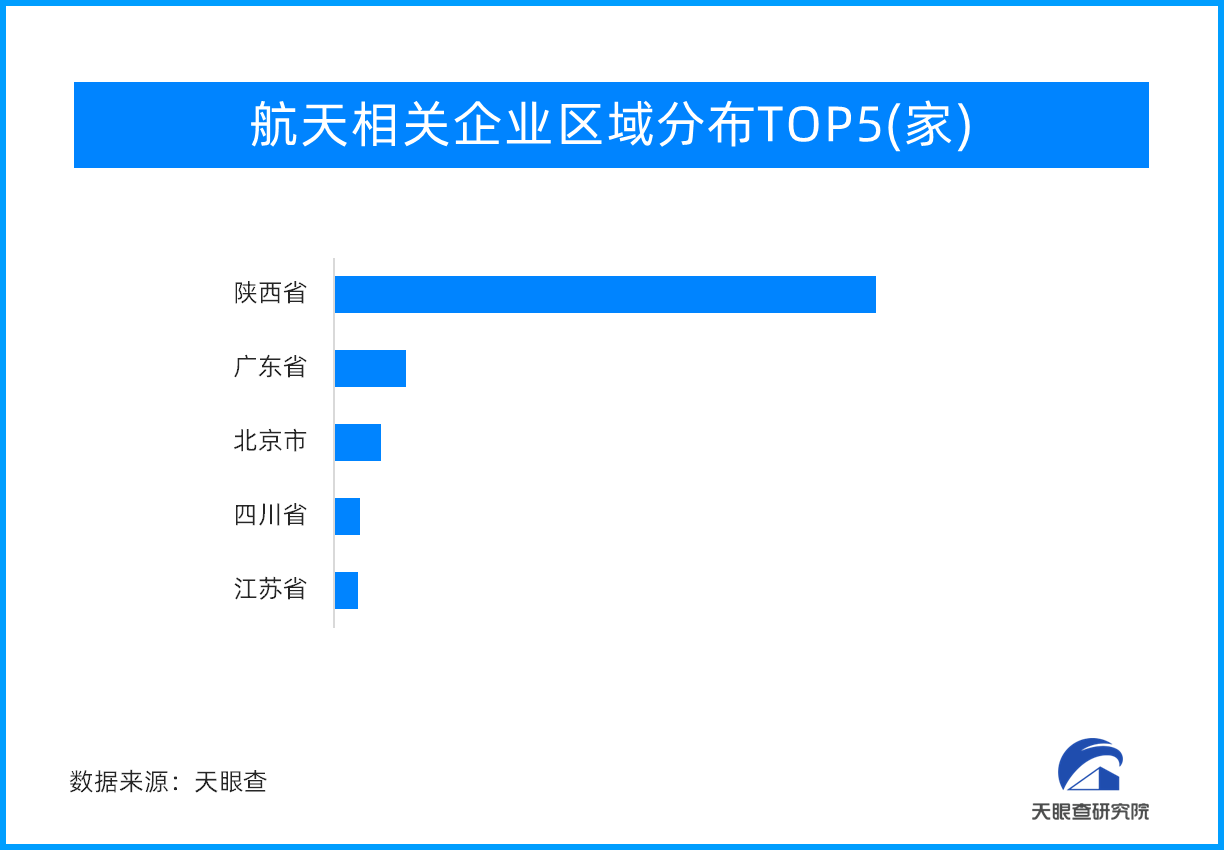 航天相关企业区域分布TOP5(家)

陕西省
广东省
北京市
四川省
江苏省

数据来源：天眼查

天眼查研究院